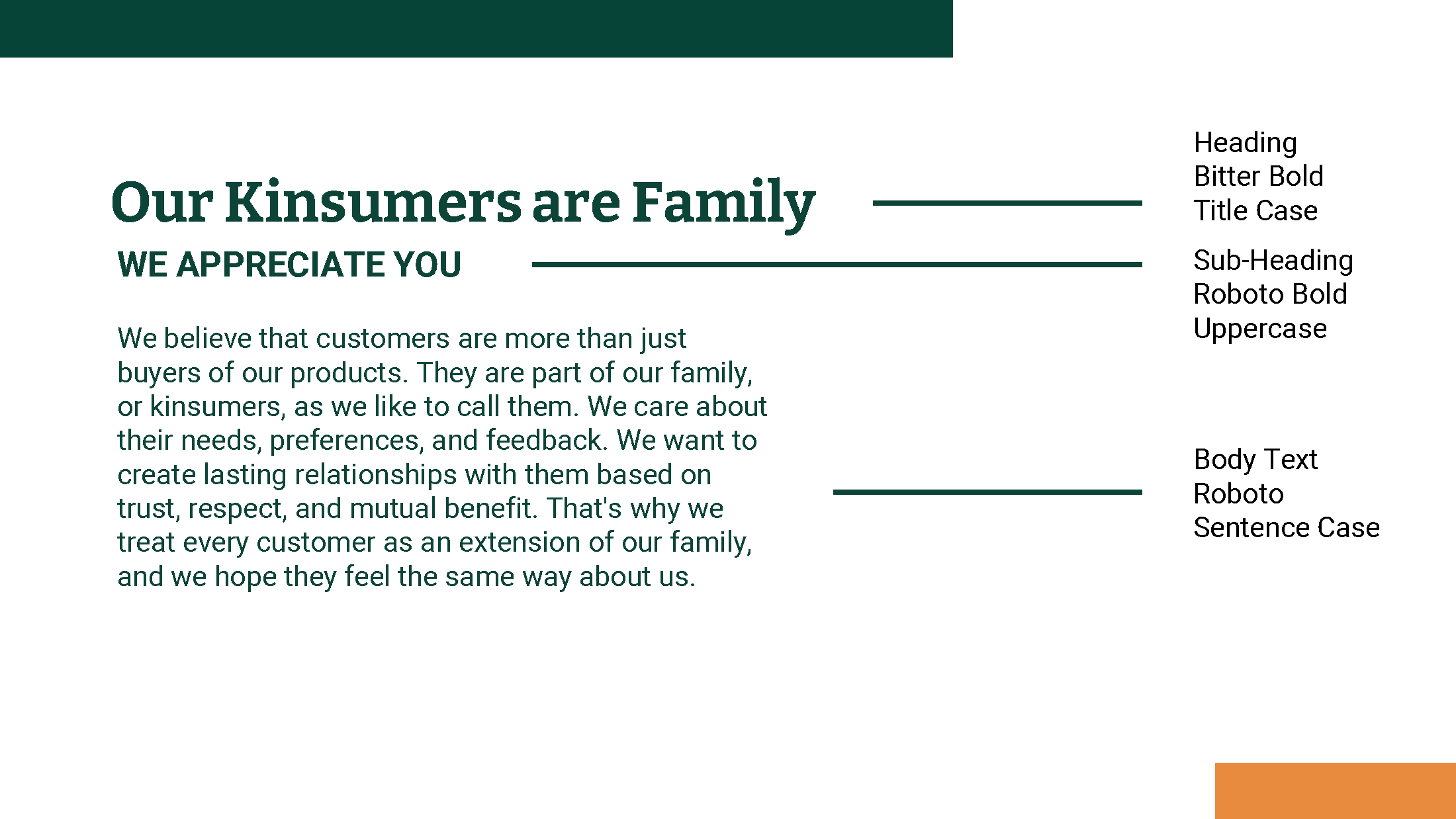 Our Kinsumers are Family

WE APPRECIATE YOU

We believe that customers are more than just buyers of our products. They are part of our family, or kinsumers, as we like to call them. We care about their needs, preferences, and feedback. We want to create lasting relationships with them based on trust, respect, and mutual benefit. That's why we treat every customer as an extension of our family, and we hope they feel the same way about us.

Heading
Bitter Bold
Title Case

Sub-Heading
Roboto Bold
Uppercase

Body Text
Roboto
Sentence Case